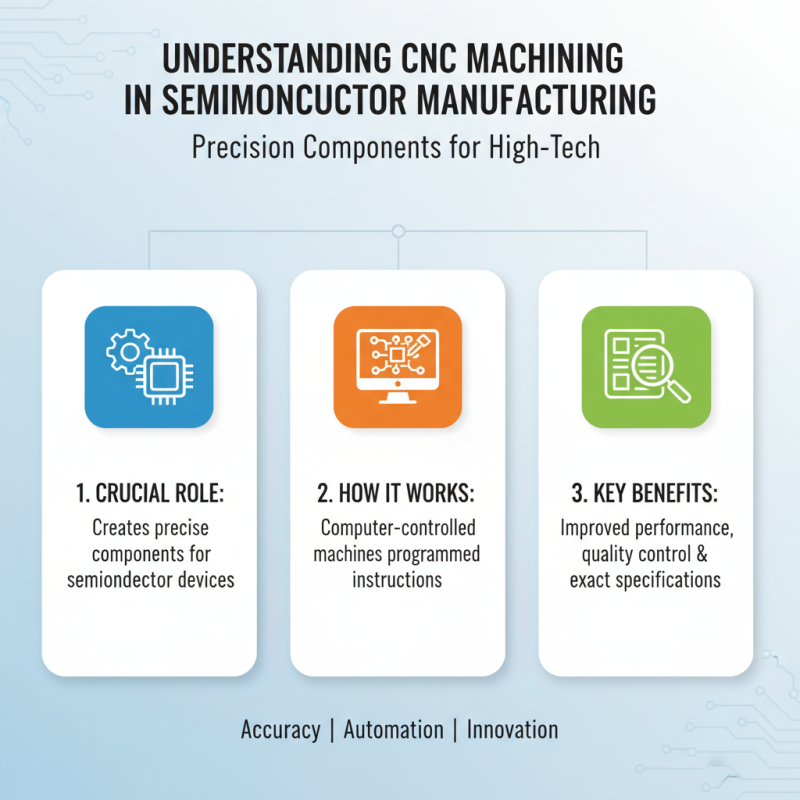 UNDERSTANDING CNC MACHINING IN SEMIMONCUCTOR MANUFACTURING

Precision Components for High-Tech

1. CRUCIAL ROLE:
Creates precise components for semiondector devices

2. HOW IT WORKS:
Computer-controlled machines programmed instructions

3. KEY BENEFITS:
Improved performance, quality control & exact specifications

Accuracy | Automation | Innovation